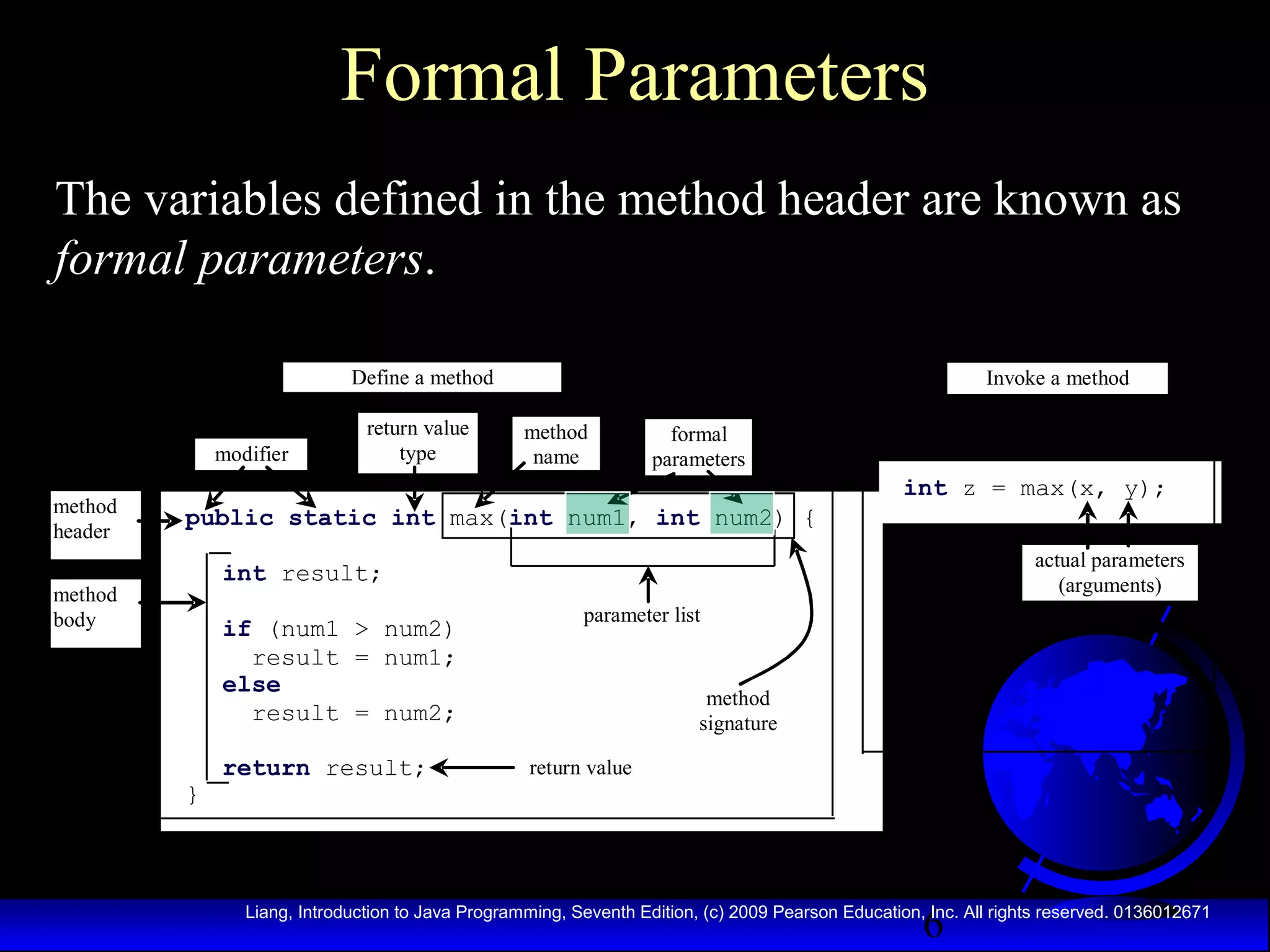 Formal Parameters

The variables defined in the method header are known as *formal parameters*.

Define a method

Invoke a method

modifier

return value type

method name

formal parameters

method header

method body

public static int max(int num1, int num2) {

int result;

if (num1 > num2)
  result = num1;
else
  result = num2;

return result;
}

parameter list

method signature

return value

int z = max(x, y);

actual parameters (arguments)

Liang, Introduction to Java Programming, Seventh Edition, (c) 2009 Pearson Education, Inc. All rights reserved. 0136012671

6